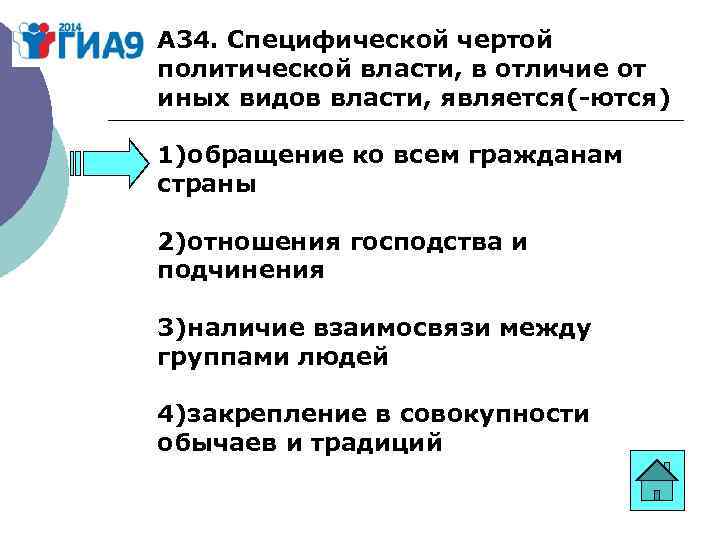 2014
ГИА9

А34. Специфической чертой политической власти, в отличие от иных видов власти, является(-ются)

1)обращение ко всем гражданам страны

2)отношения господства и подчинения

3)наличие взаимосвязи между группами людей

4)закрепление в совокупности обычаев и традиций